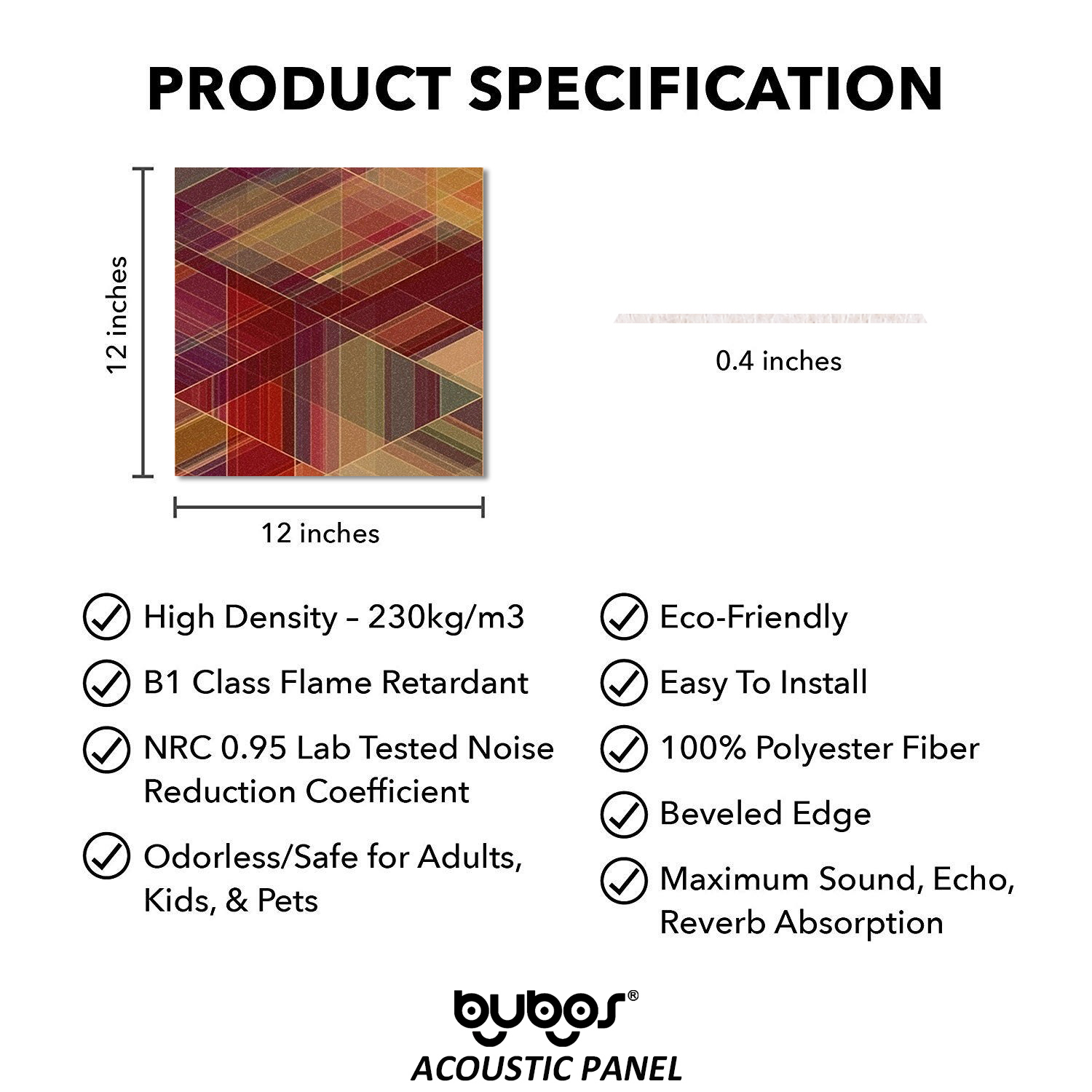 PRODUCT SPECIFICATION

12 inches

12 inches

0.4 inches

High Density – 230kg/m3

B1 Class Flame Retardant

NRC 0.95 Lab Tested Noise Reduction Coefficient

Odorless/Safe for Adults, Kids, & Pets

Eco-Friendly

Easy To Install

100% Polyester Fiber

Beveled Edge

Maximum Sound, Echo, Reverb Absorption

bubos®

ACOUSTIC PANEL